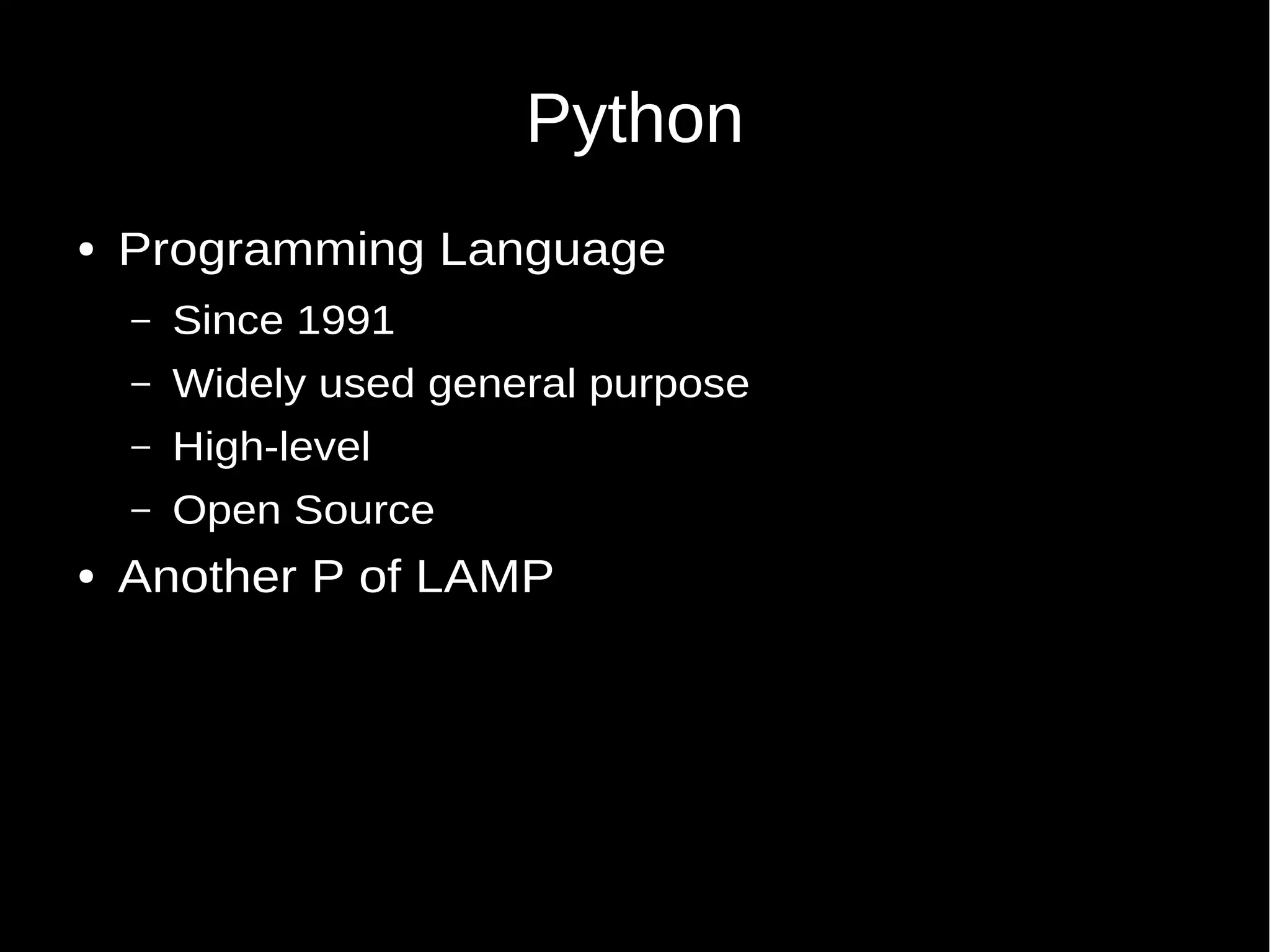 Python

• Programming Language
  – Since 1991
  – Widely used general purpose
  – High-level
  – Open Source
• Another P of LAMP